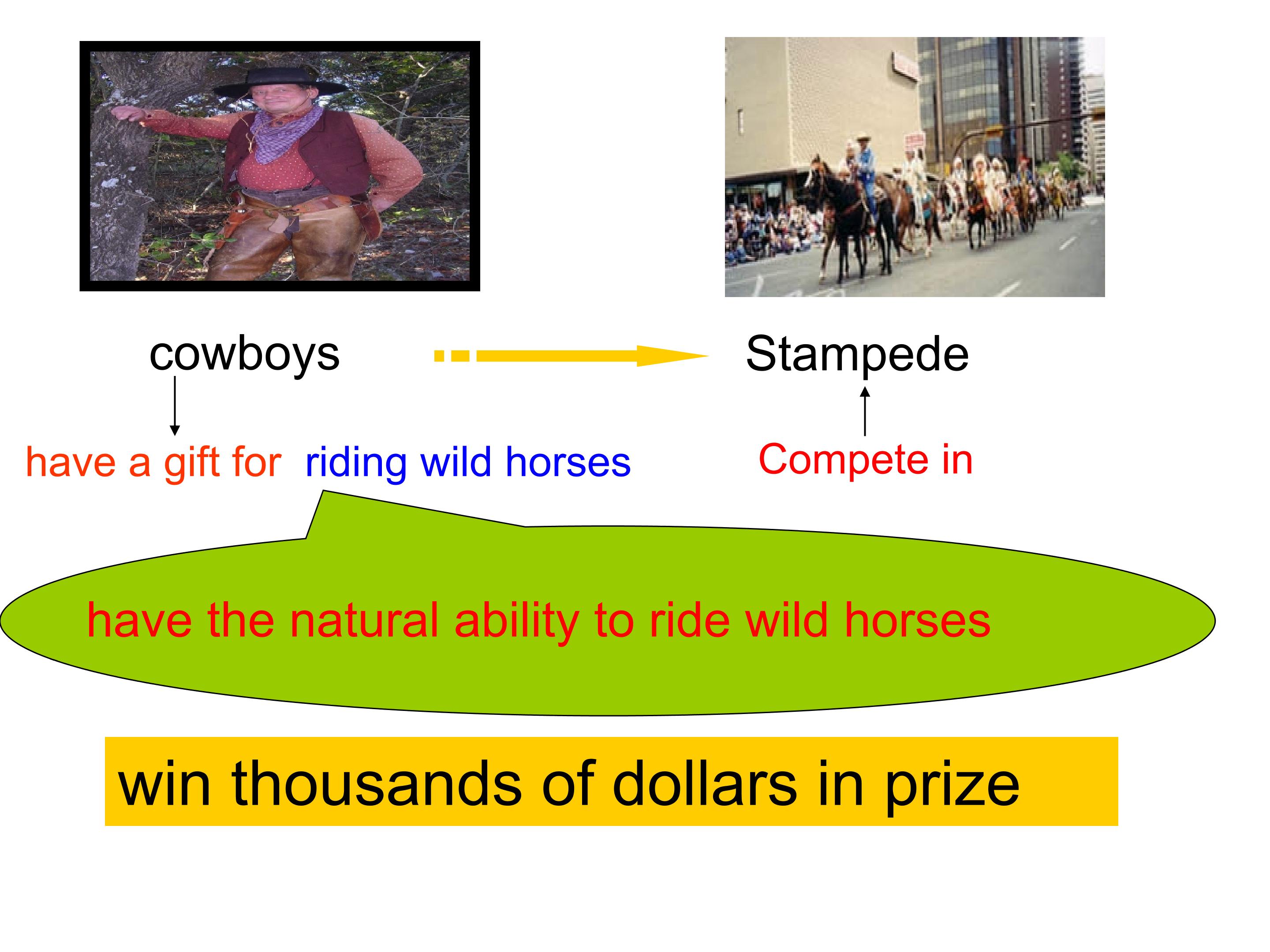 cowboys

Stampede

have a gift for riding wild horses

Compete in

have the natural ability to ride wild horses

win thousands of dollars in prize